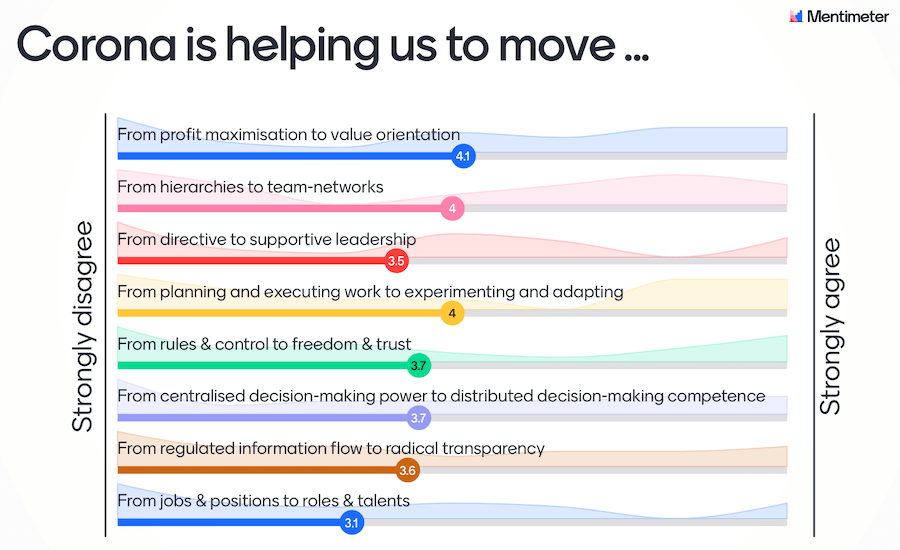 Mentimeter

Corona is helping us to move ...

Strongly disagree

From profit maximisation to value orientation
4.1

From hierarchies to team-networks
4

From directive to supportive leadership
3.5

From planning and executing work to experimenting and adapting
4

From rules & control to freedom & trust
3.7

From centralised decision-making power to distributed decision-making competence
3.7

From regulated information flow to radical transparency
3.6

From jobs & positions to roles & talents
3.1

Strongly agree